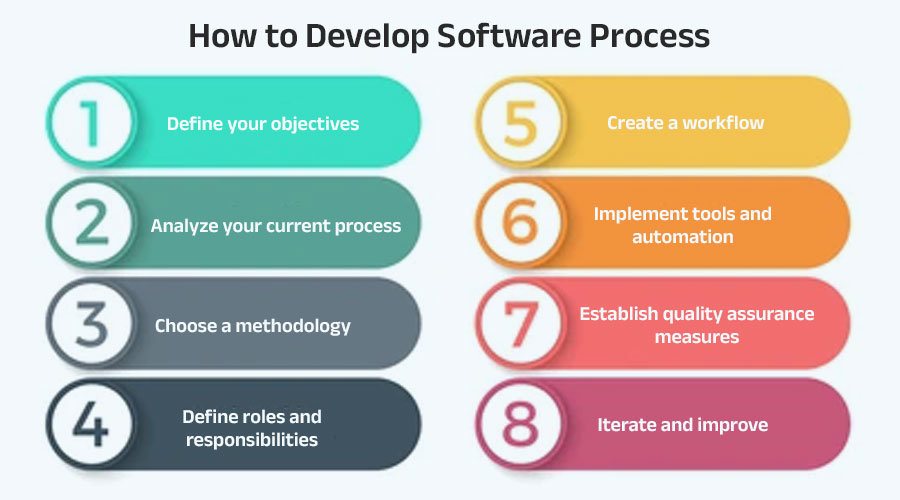 How to Develop Software Process

1 Define your objectives

2 Analyze your current process

3 Choose a methodology

4 Define roles and responsibilities

5 Create a workflow

6 Implement tools and automation

7 Establish quality assurance measures

8 Iterate and improve